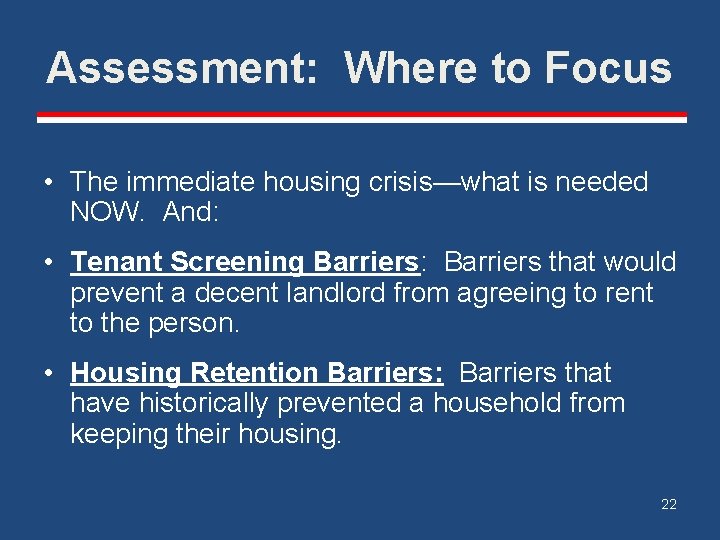 Assessment: Where to Focus

• The immediate housing crisis—what is needed NOW. And:

• Tenant Screening Barriers: Barriers that would prevent a decent landlord from agreeing to rent to the person.

• Housing Retention Barriers: Barriers that have historically prevented a household from keeping their housing.

22